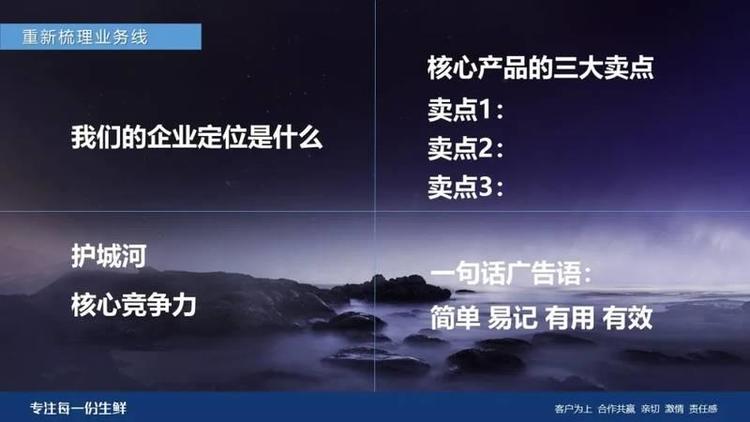 重新梳理业务线

我们的企业定位是什么

核心产品的三大卖点
卖点1：
卖点2：
卖点3：

护城河
核心竞争力

一句话广告语：
简单 易记 有用 有效

专注每一份生鲜

客户为上 合作共赢 亲切 激情 责任感